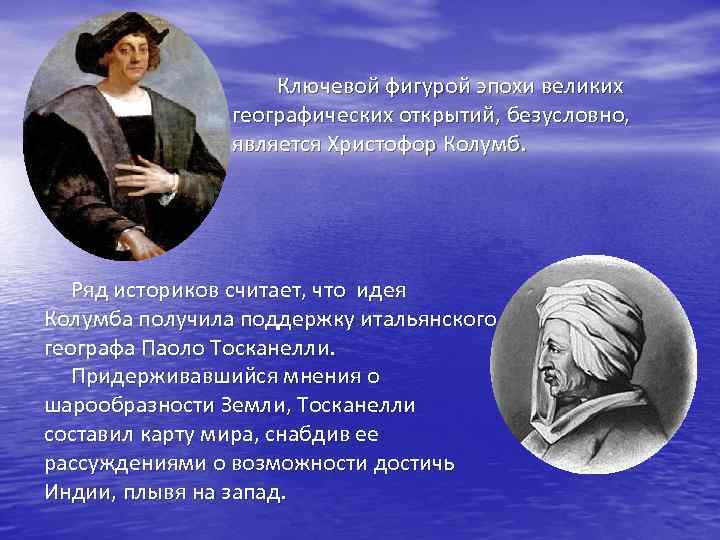 Ключевой фигурой эпохи великих географических открытий, безусловно, является Христофор Колумб.

Ряд историков считает, что идея Колумба получила поддержку итальянского географа Паоло Тосканелли.

Придерживавшийся мнения о шарообразности Земли, Тосканелли составил карту мира, снабдив ее рассуждениями о возможности достичь Индии, плывя на запад.